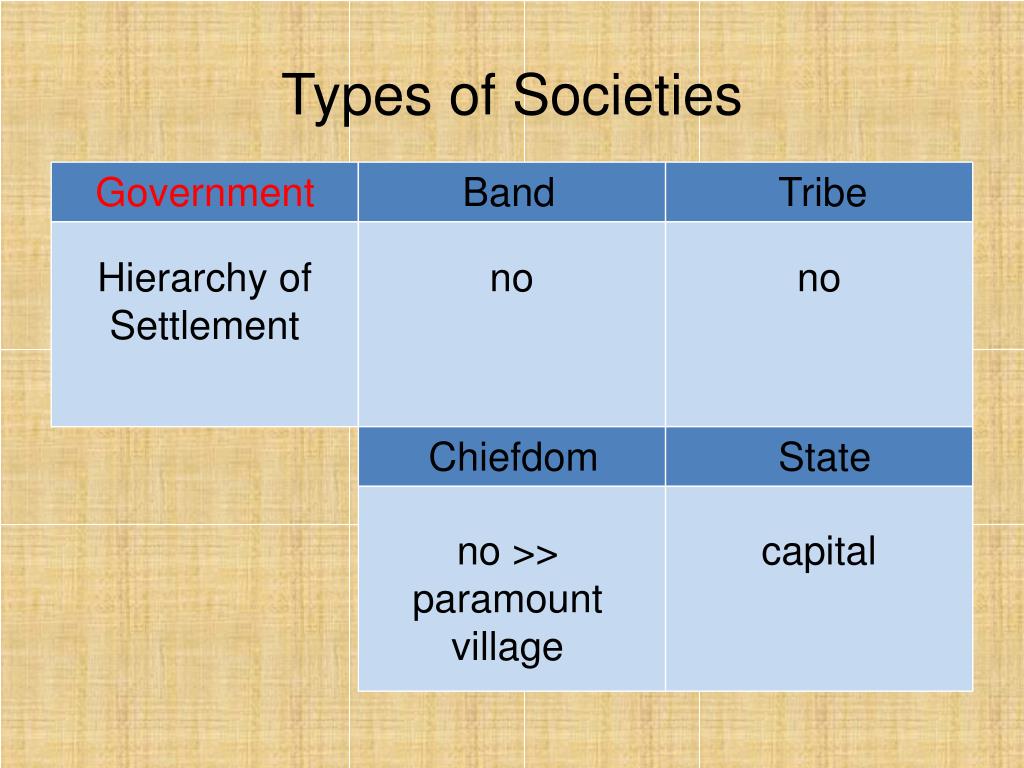 Types of Societies

| Government | Band | Tribe |
|---|---|---|
| Hierarchy of Settlement | no | no |
| | Chiefdom | State |
| | no >> paramount village | capital |